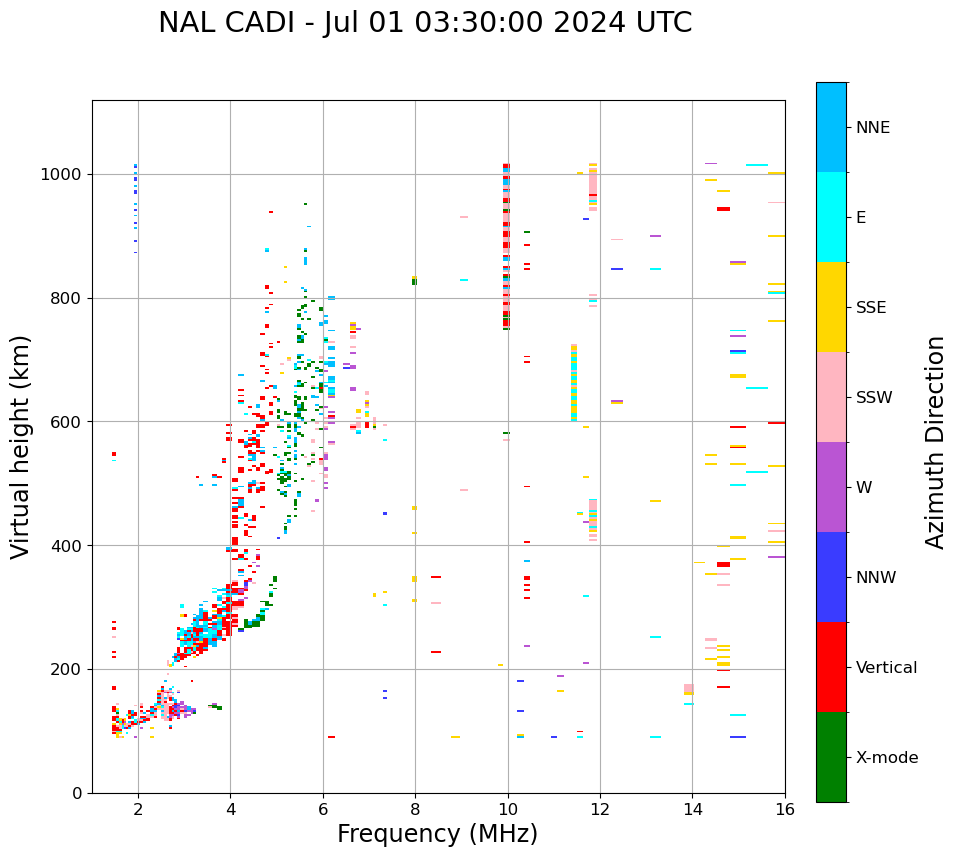 NAL CADI - Jul 01 03:30:00 2024 UTC

Virtual height (km)

1000
800
600
400
200
0

2
4
6
8
10
12
14
16

Frequency (MHz)

NNE
E
SSE
SSW
W
NNW
Vertical
X-mode

Azimuth Direction